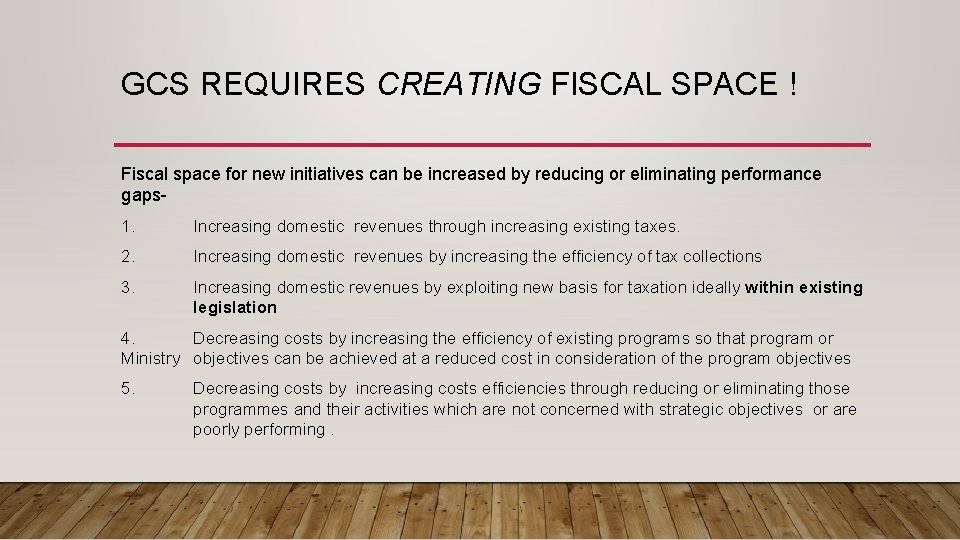 GCS REQUIRES CREATING FISCAL SPACE !

Fiscal space for new initiatives can be increased by reducing or eliminating performance gaps-

1. Increasing domestic revenues through increasing existing taxes.

2. Increasing domestic revenues by increasing the efficiency of tax collections

3. Increasing domestic revenues by exploiting new basis for taxation ideally within existing legislation

4. Decreasing costs by increasing the efficiency of existing programs so that program or Ministry objectives can be achieved at a reduced cost in consideration of the program objectives

5. Decreasing costs by increasing costs efficiencies through reducing or eliminating those programmes and their activities which are not concerned with strategic objectives or are poorly performing .